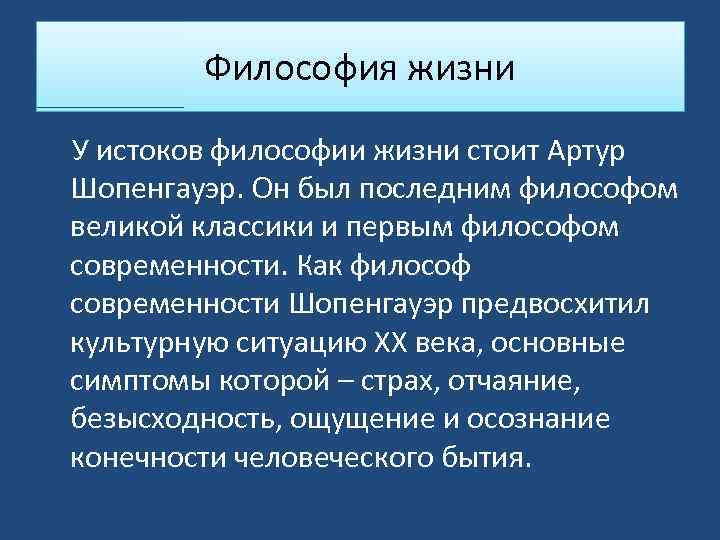 Философия жизни

У истоков философии жизни стоит Артур Шопенгауэр. Он был последним философом великой классики и первым философом современности. Как философ современности Шопенгауэр предвосхитил культурную ситуацию XX века, основные симптомы которой – страх, отчаяние, безысходность, ощущение и осознание конечности человеческого бытия.